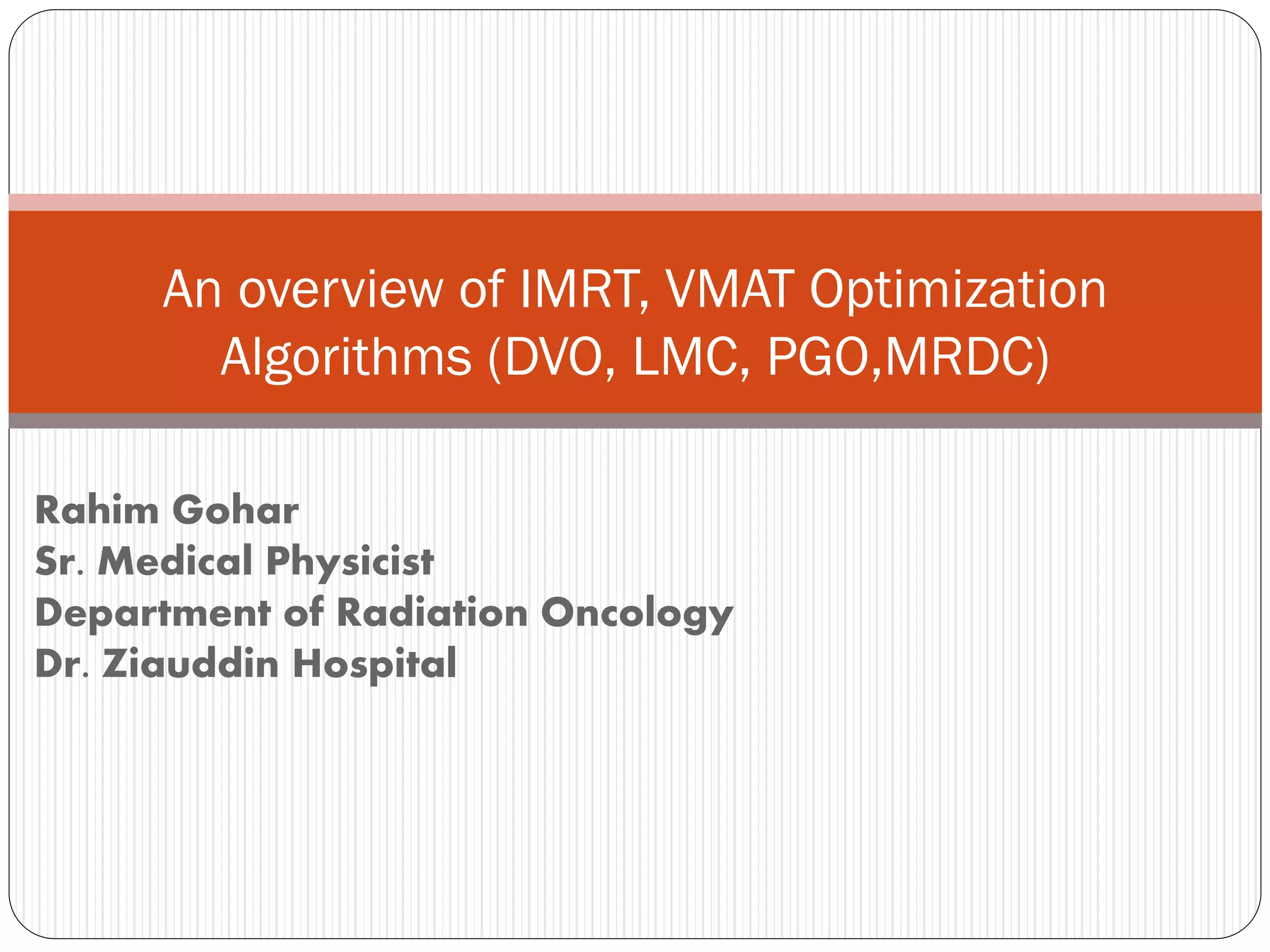 An overview of IMRT, VMAT Optimization Algorithms (DVO, LMC, PGO,MRDC)

Rahim Gohar
Sr. Medical Physicist
Department of Radiation Oncology
Dr. Ziauddin Hospital